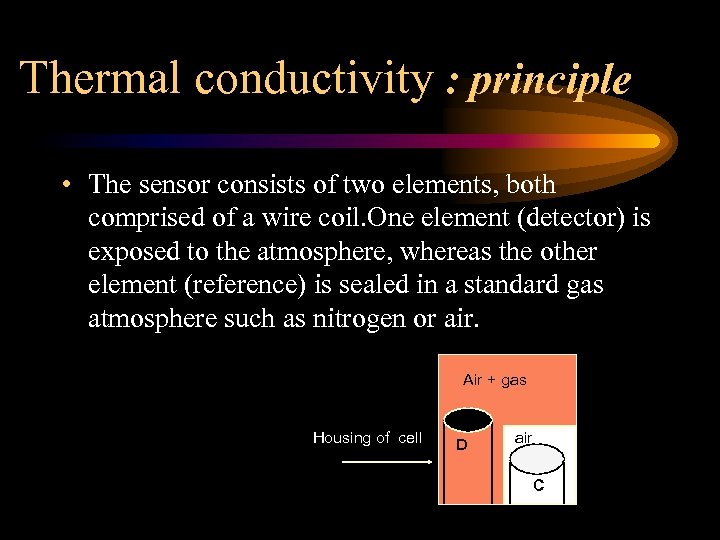 Thermal conductivity : principle

• The sensor consists of two elements, both comprised of a wire coil.One element (detector) is exposed to the atmosphere, whereas the other element (reference) is sealed in a standard gas atmosphere such as nitrogen or air.

Air + gas

Housing of cell

D

air

C